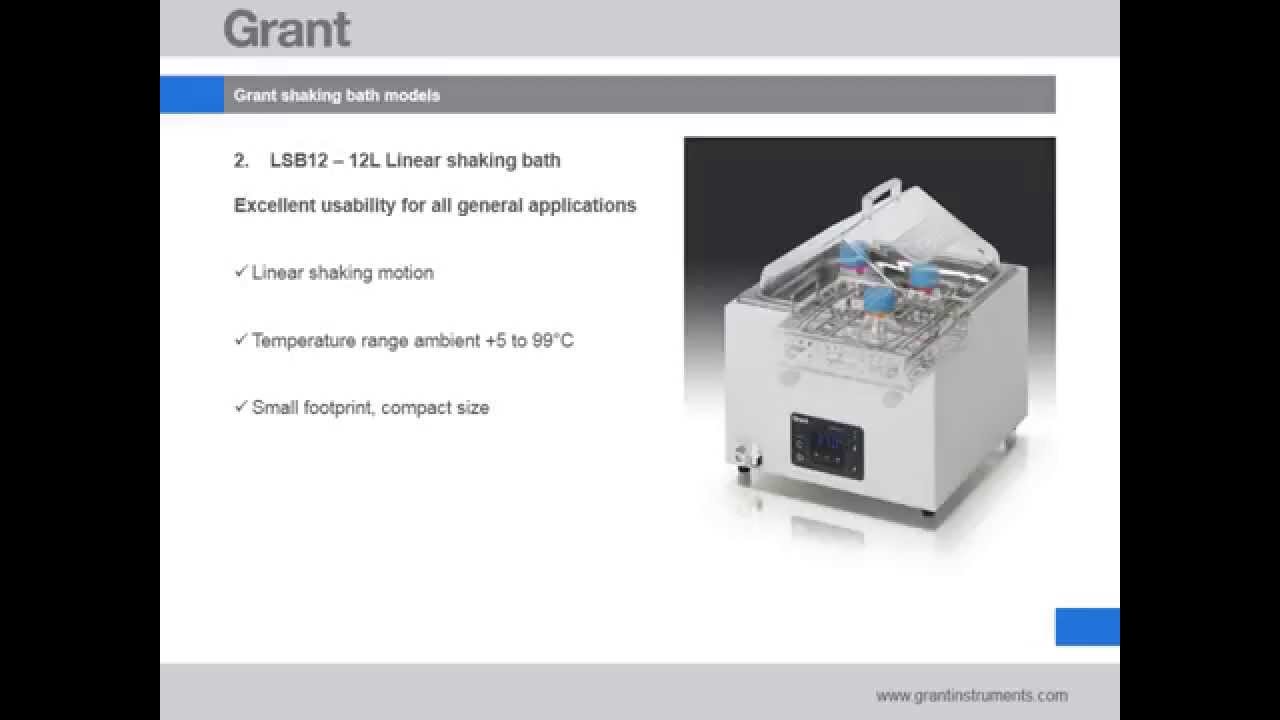 Grant

Grant shaking bath models

2. LSB12 – 12L Linear shaking bath

Excellent usability for all general applications

✓ Linear shaking motion

✓ Temperature range ambient +5 to 99°C

✓ Small footprint, compact size

www.grantinstruments.com